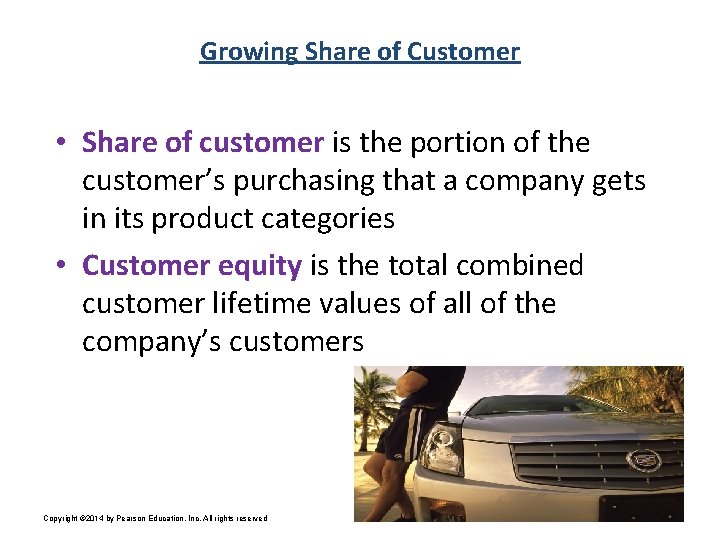 Growing Share of Customer

• Share of customer is the portion of the customer's purchasing that a company gets in its product categories

• Customer equity is the total combined customer lifetime values of all of the company's customers

Copyright ©2014 by Pearson Education, Inc. All rights reserved